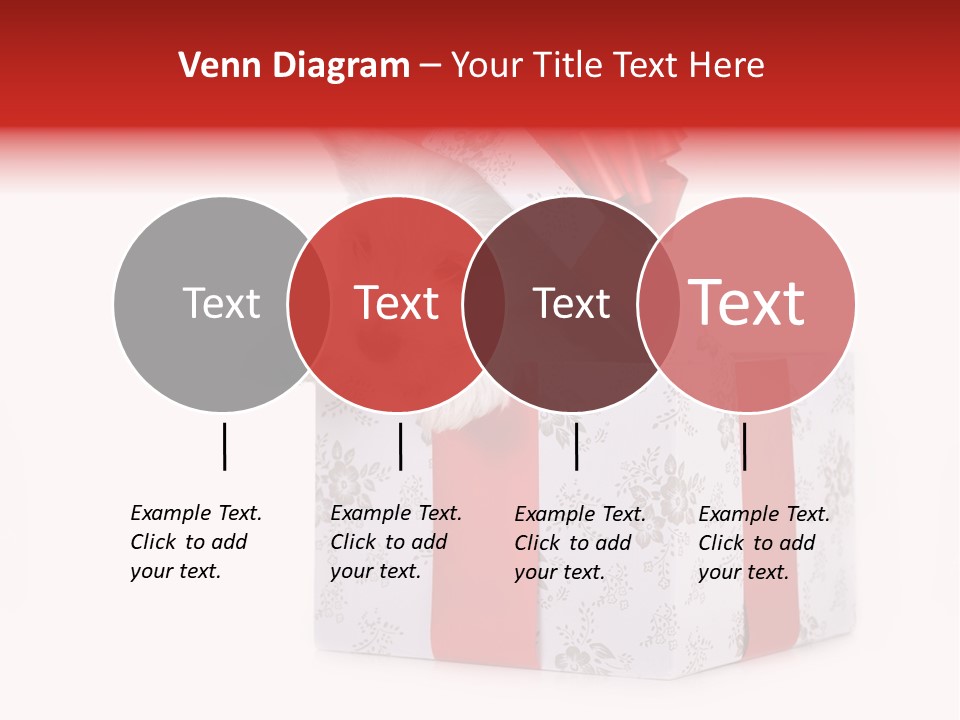 Venn Diagram – Your Title Text Here

Text

Text

Text

Text

Example Text. Click to add your text.

Example Text. Click to add your text.

Example Text. Click to add your text.

Example Text. Click to add your text.